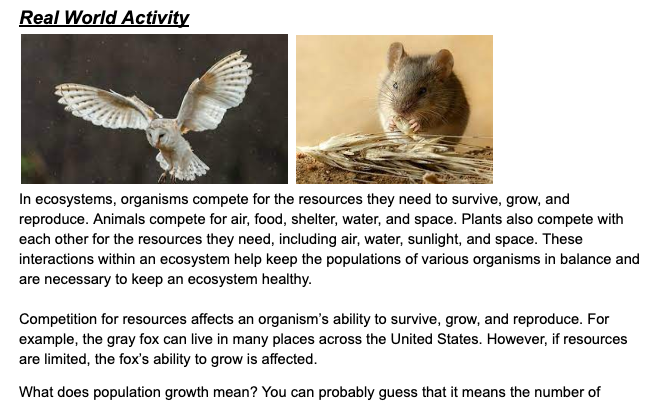 Real World Activity

In ecosystems, organisms compete for the resources they need to survive, grow, and reproduce. Animals compete for air, food, shelter, water, and space. Plants also compete with each other for the resources they need, including air, water, sunlight, and space. These interactions within an ecosystem help keep the populations of various organisms in balance and are necessary to keep an ecosystem healthy.

Competition for resources affects an organism's ability to survive, grow, and reproduce. For example, the gray fox can live in many places across the United States. However, if resources are limited, the fox's ability to grow is affected.

What does population growth mean? You can probably guess that it means the number of